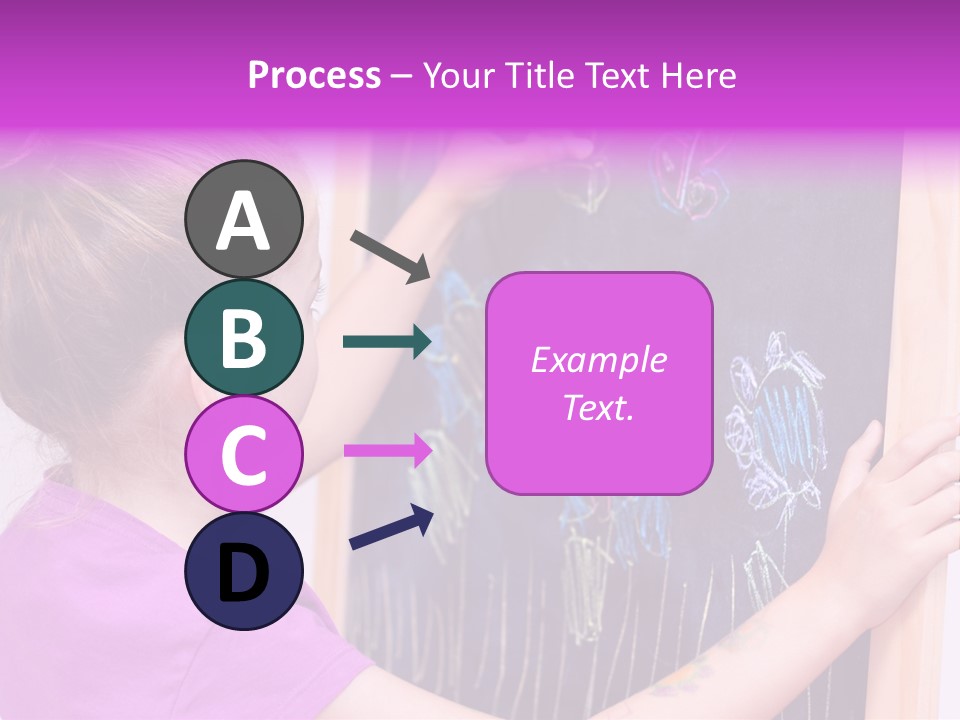 Process – Your Title Text Here

A

B

C

D

Example Text.